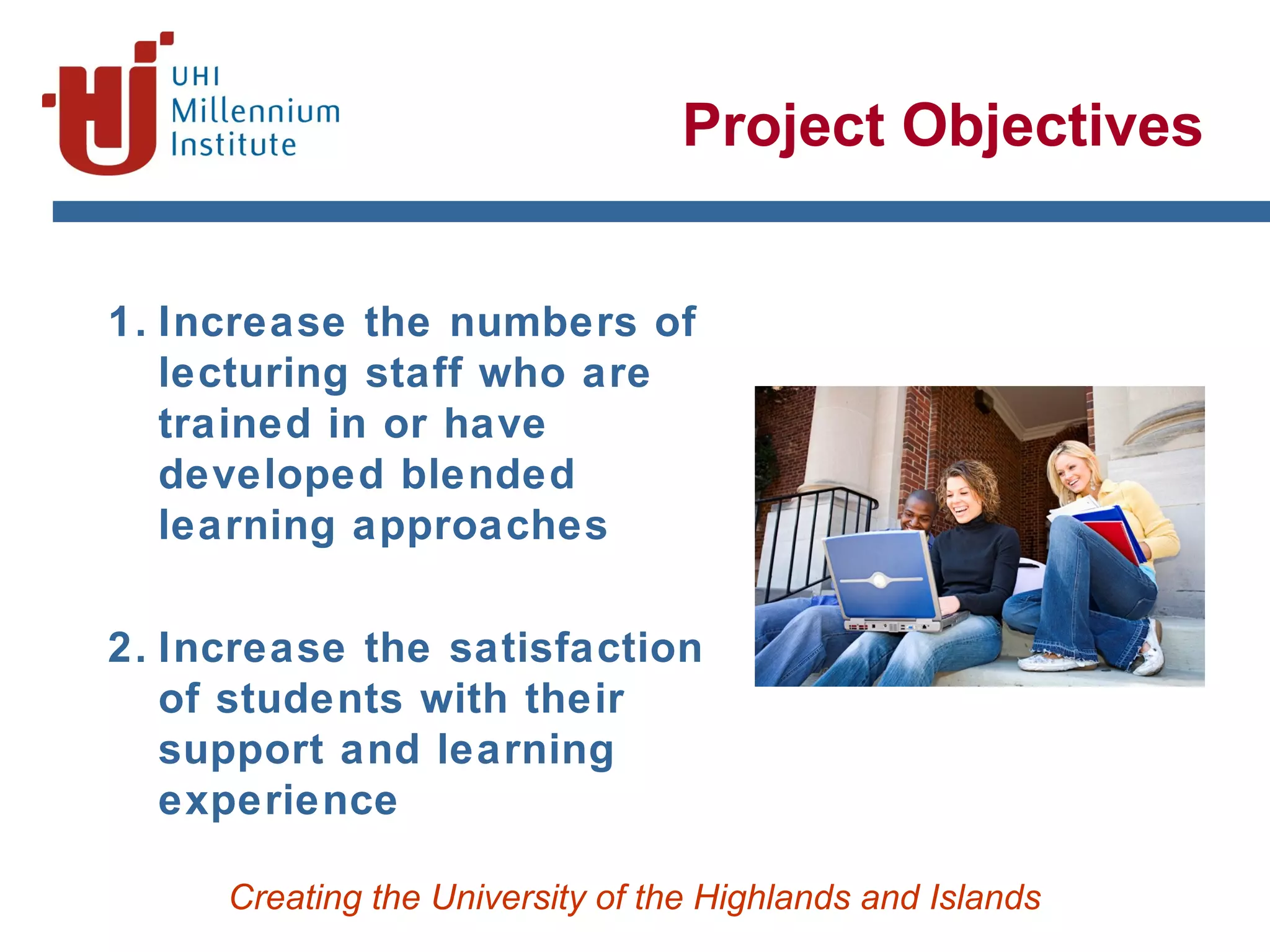 UHI
Millennium
Institute

Project Objectives

1. Increase the numbers of lecturing staff who are trained in or have developed blended learning approaches

2. Increase the satisfaction of students with their support and learning experience

Creating the University of the Highlands and Islands